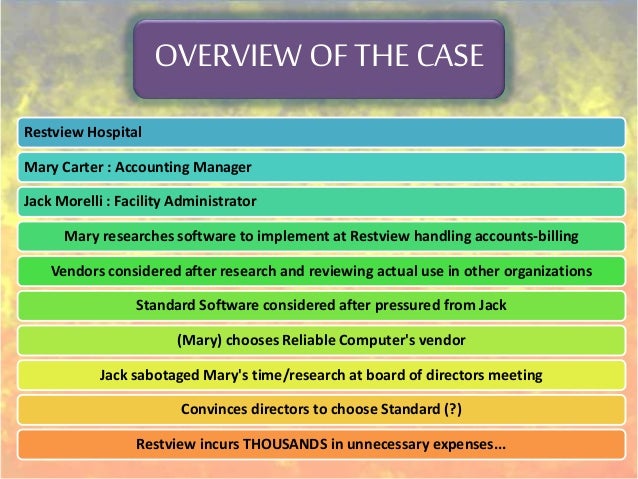 OVERVIEW OF THE CASE

Restview Hospital

Mary Carter : Accounting Manager

Jack Morelli : Facility Administrator

Mary researches software to implement at Restview handling accounts-billing

Vendors considered after research and reviewing actual use in other organizations

Standard Software considered after pressured from Jack

(Mary) chooses Reliable Computer's vendor

Jack sabotaged Mary's time/research at board of directors meeting

Convinces directors to choose Standard (?)

Restview incurs THOUSANDS in unnecessary expenses...